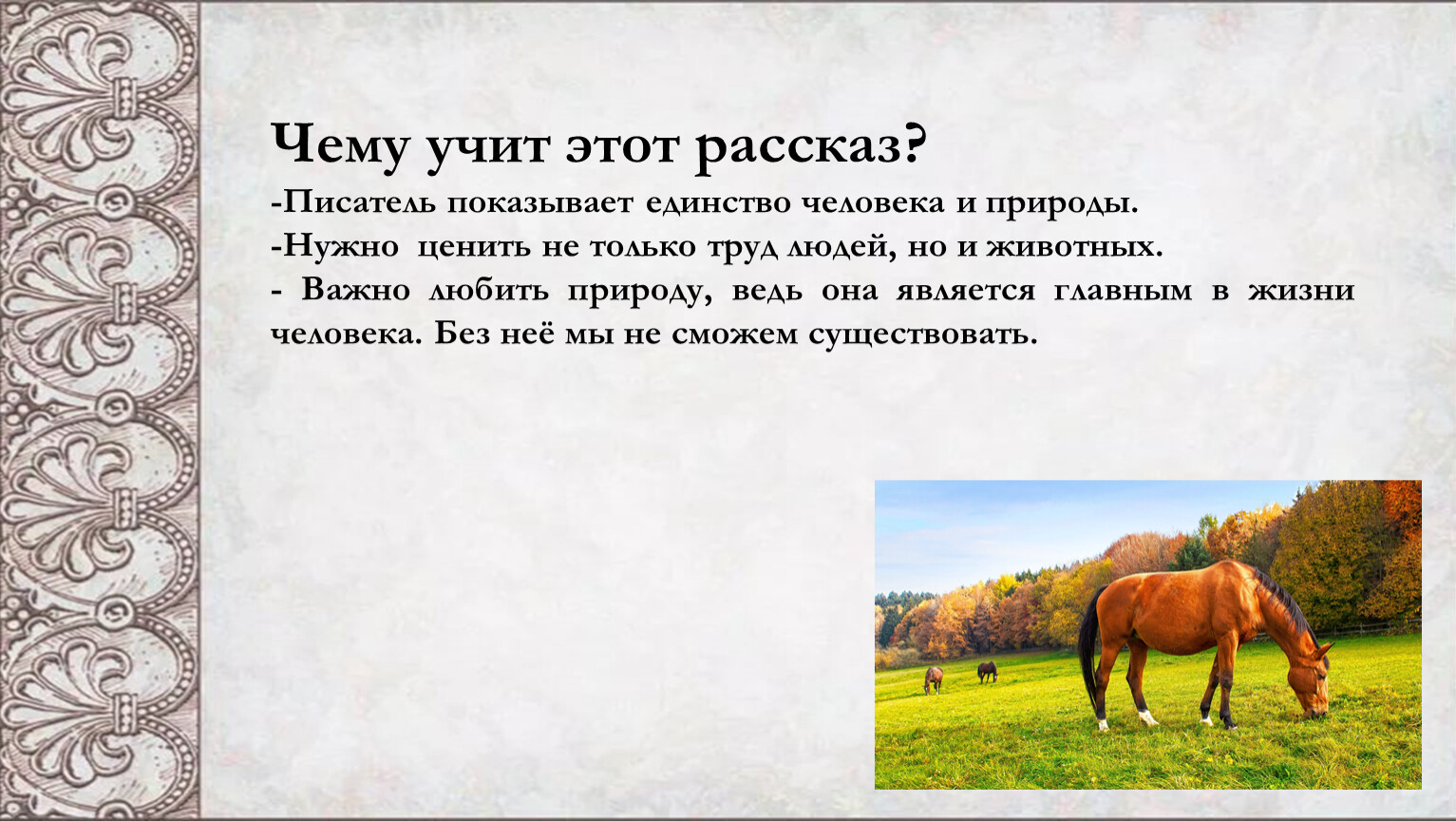 Чему учит этот рассказ?
-Писатель показывает единство человека и природы.
-Нужно ценить не только труд людей, но и животных.
- Важно любить природу, ведь она является главным в жизни человека. Без неё мы не сможем существовать.